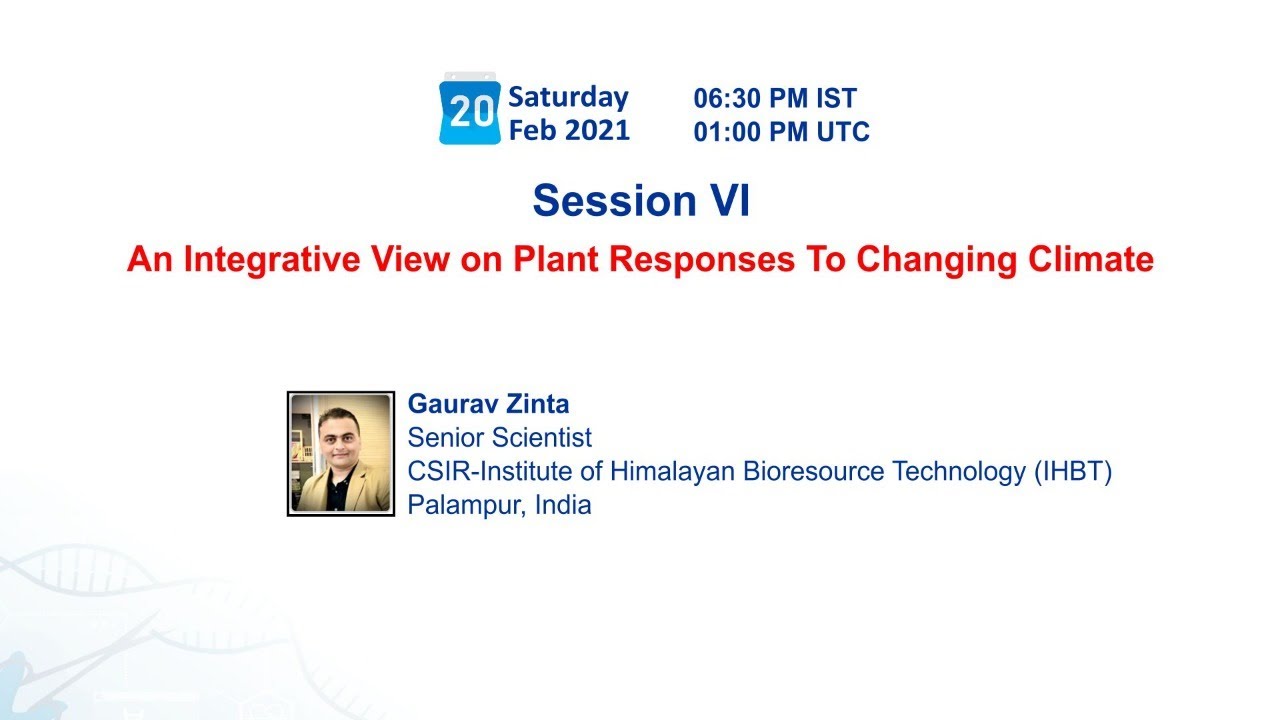 20 Saturday
Feb 2021

06:30 PM IST
01:00 PM UTC

Session VI

An Integrative View on Plant Responses To Changing Climate

Gaurav Zinta
Senior Scientist
CSIR-Institute of Himalayan Bioresource Technology (IHBT)
Palampur, India